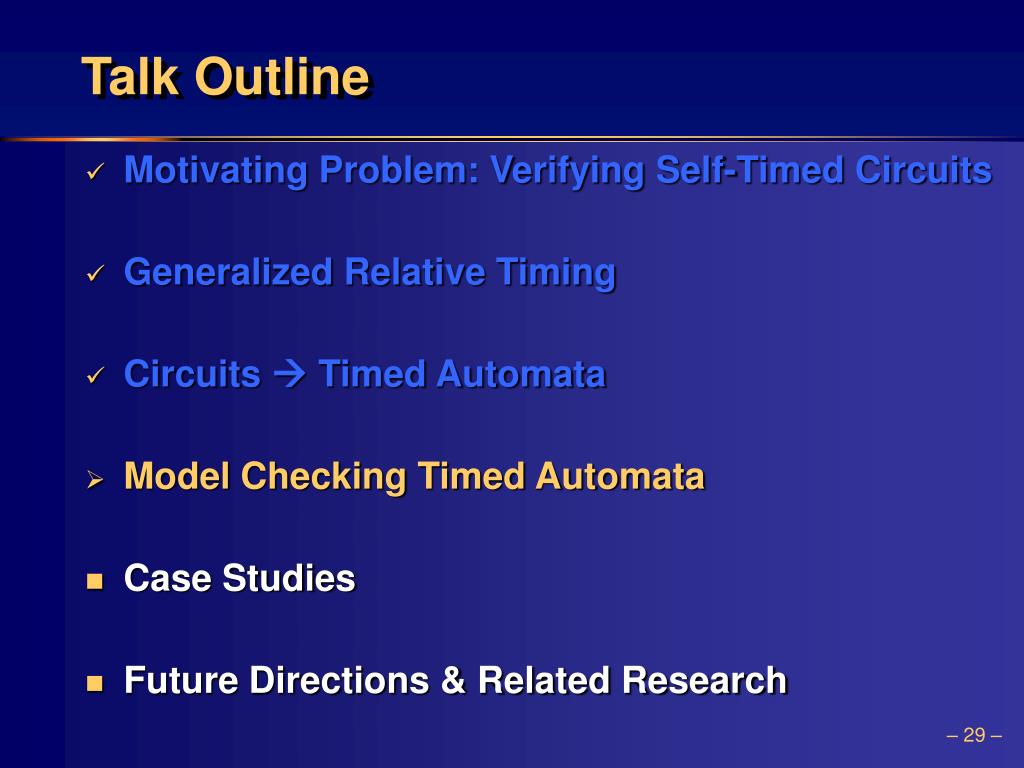 Talk Outline

✓ Motivating Problem: Verifying Self-Timed Circuits

✓ Generalized Relative Timing

✓ Circuits → Timed Automata

➢ Model Checking Timed Automata

■ Case Studies

■ Future Directions & Related Research

– 29 –